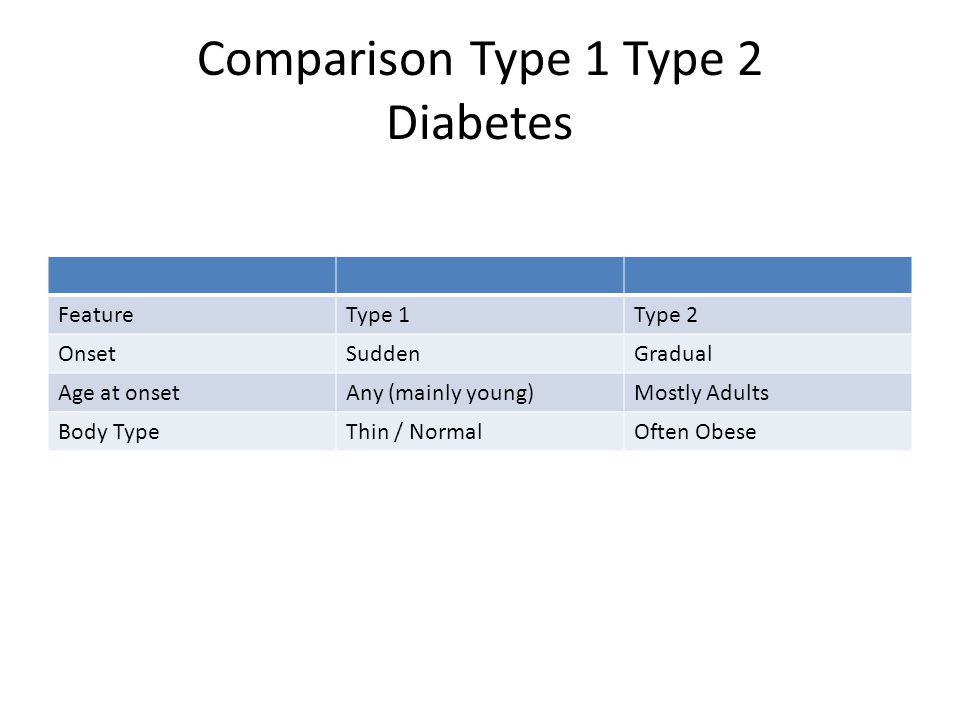 Comparison Type 1 Type 2 Diabetes

| | | |
|---|---|---|
| Feature | Type 1 | Type 2 |
| Onset | Sudden | Gradual |
| Age at onset | Any (mainly young) | Mostly Adults |
| Body Type | Thin / Normal | Often Obese |